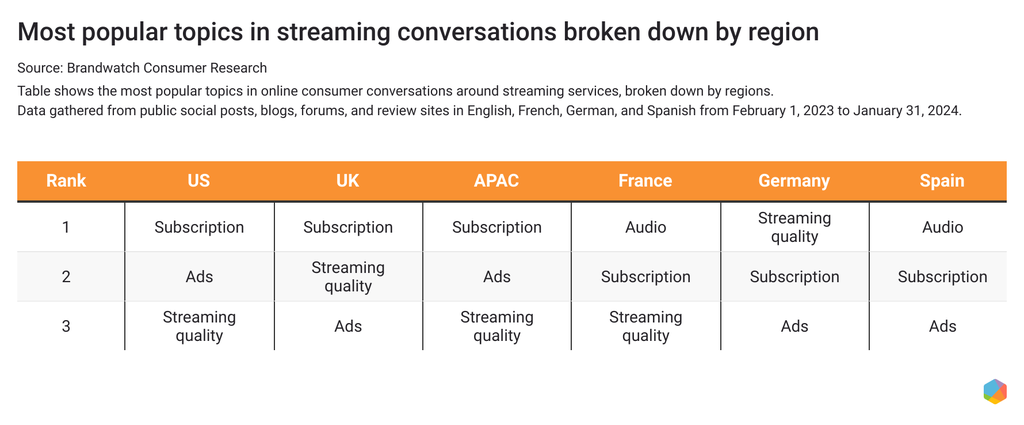 Most popular topics in streaming conversations broken down by region

Source: Brandwatch Consumer Research

Table shows the most popular topics in online consumer conversations around streaming services, broken down by regions.
Data gathered from public social posts, blogs, forums, and review sites in English, French, German, and Spanish from February 1, 2023 to January 31, 2024.

| Rank | US | UK | APAC | France | Germany | Spain |
|---|---|---|---|---|---|---|
| 1 | Subscription | Subscription | Subscription | Audio | Streaming quality | Audio |
| 2 | Ads | Streaming quality | Ads | Subscription | Subscription | Subscription |
| 3 | Streaming quality | Ads | Streaming quality | Streaming quality | Ads | Ads |